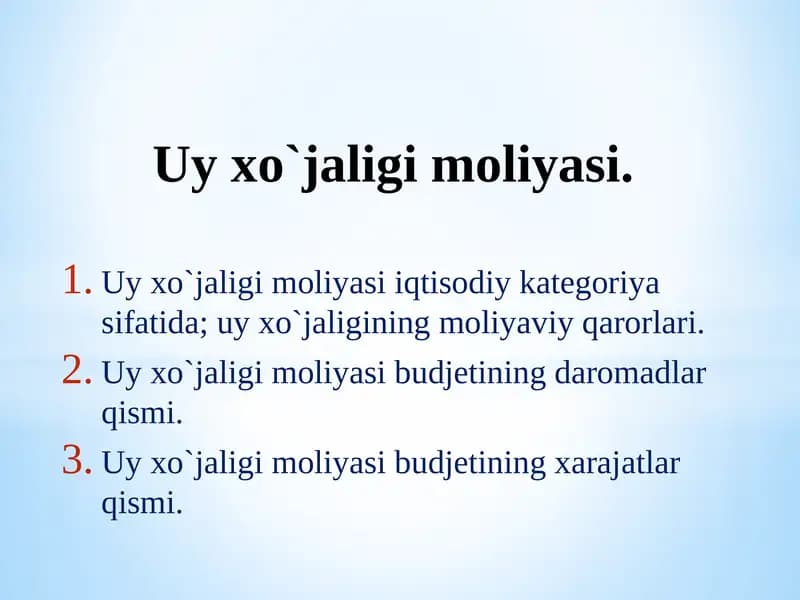 Uy xo`jaligi moliyasi.

1. Uy xo`jaligi moliyasi iqtisodiy kategoriya sifatida; uy xo`jaligining moliyaviy qarorlari.
2. Uy xo`jaligi moliyasi budjetining daromadlar qismi.
3. Uy xo`jaligi moliyasi budjetining xarajatlar qismi.